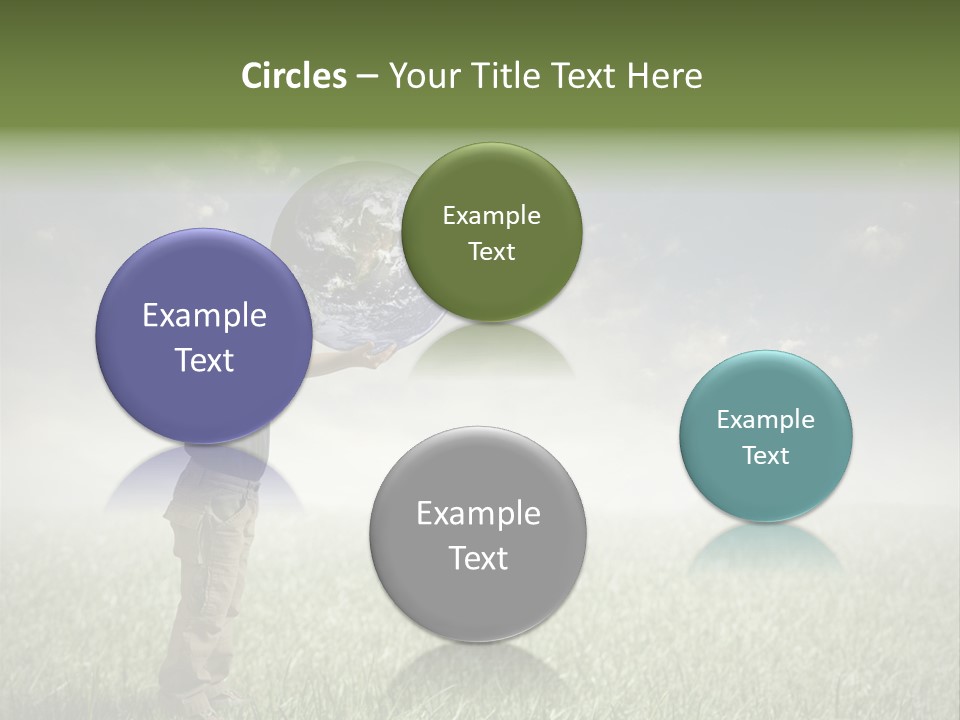 Circles – Your Title Text Here

Example Text

Example Text

Example Text

Example Text